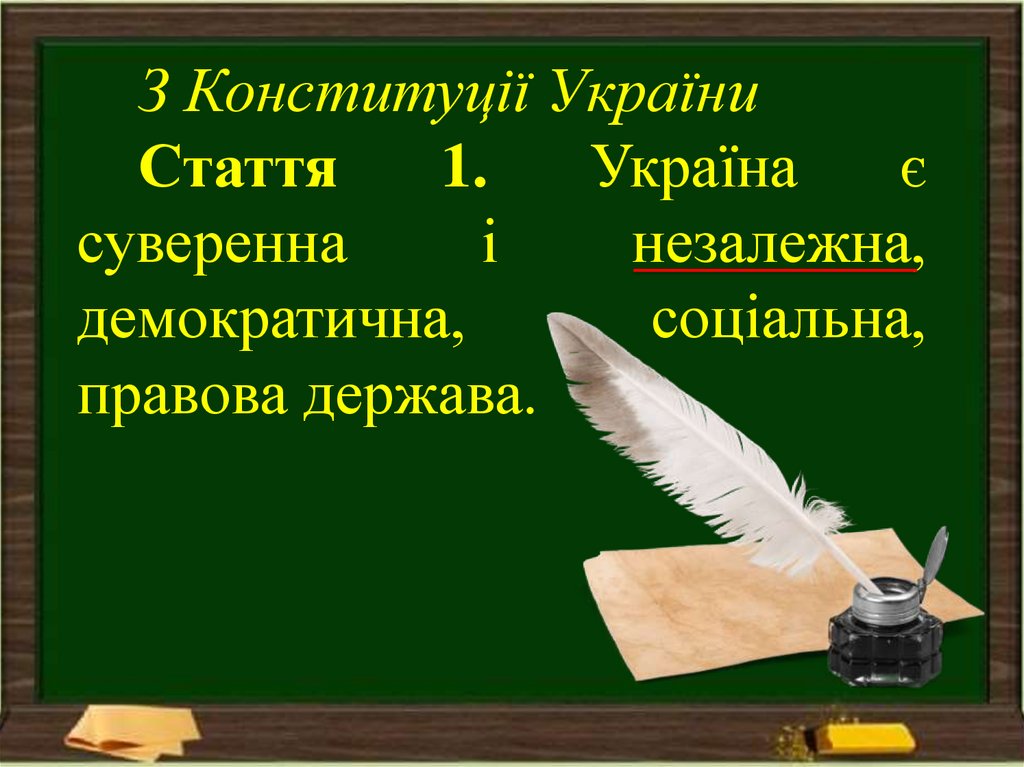 З Конституції України

Стаття 1. Україна є суверенна і незалежна, демократична, соціальна, правова держава.